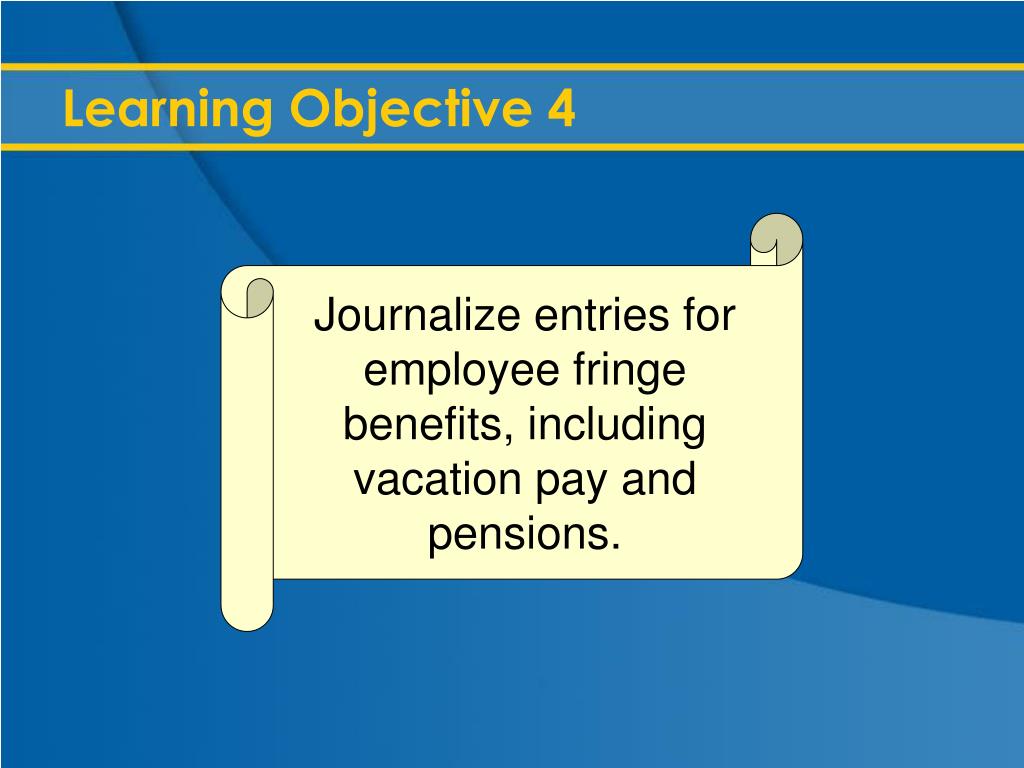 Learning Objective 4

Journalize entries for employee fringe benefits, including vacation pay and pensions.